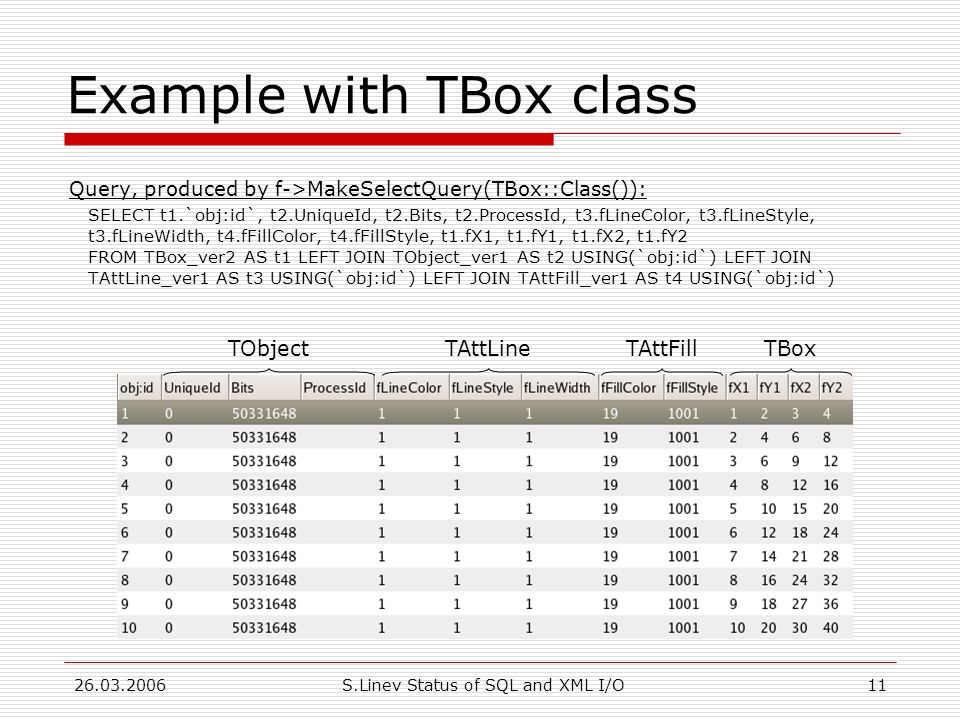 Example with TBox class

Query, produced by f->MakeSelectQuery(TBox::Class()):

SELECT t1.`obj:id`, t2.UniqueId, t2.Bits, t2.ProcessId, t3.fLineColor, t3.fLineStyle, t3.fLineWidth, t4.fFillColor, t4.fFillStyle, t1.fX1, t1.fY1, t1.fX2, t1.fY2 FROM TBox_ver2 AS t1 LEFT JOIN TObject_ver1 AS t2 USING(`obj:id`) LEFT JOIN TAttLine_ver1 AS t3 USING(`obj:id`) LEFT JOIN TAttFill_ver1 AS t4 USING(`obj:id`)

TObject TAttLine TAttFill TBox

| obj:id | UniqueId | Bits | ProcessId | fLineColor | fLineStyle | fLineWidth | fFillColor | fFillStyle | fX1 | fY1 | fX2 | fY2 |
|---|---|---|---|---|---|---|---|---|---|---|---|---|
| 1 | 0 | 50331648 | | 1 | 1 | 1 | 19 | 1001 | 1 | 2 | 3 | 4 |
| 2 | 0 | 50331648 | | 1 | 1 | 1 | 19 | 1001 | 2 | 4 | 6 | 8 |
| 3 | 0 | 50331648 | | 1 | 1 | 1 | 19 | 1001 | 3 | 6 | 9 | 12 |
| 4 | 0 | 50331648 | | 1 | 1 | 1 | 19 | 1001 | 4 | 8 | 12 | 16 |
| 5 | 0 | 50331648 | | 1 | 1 | 1 | 19 | 1001 | 5 | 10 | 15 | 20 |
| 6 | 0 | 50331648 | | 1 | 1 | 1 | 19 | 1001 | 6 | 12 | 18 | 24 |
| 7 | 0 | 50331648 | | 1 | 1 | 1 | 19 | 1001 | 7 | 14 | 21 | 28 |
| 8 | 0 | 50331648 | | 1 | 1 | 1 | 19 | 1001 | 8 | 16 | 24 | 32 |
| 9 | 0 | 50331648 | | 1 | 1 | 1 | 19 | 1001 | 9 | 18 | 27 | 36 |
| 10 | 0 | 50331648 | | 1 | 1 | 1 | 19 | 1001 | 10 | 20 | 30 | 40 |

26.03.2006 S.Linev Status of SQL and XML I/O 11